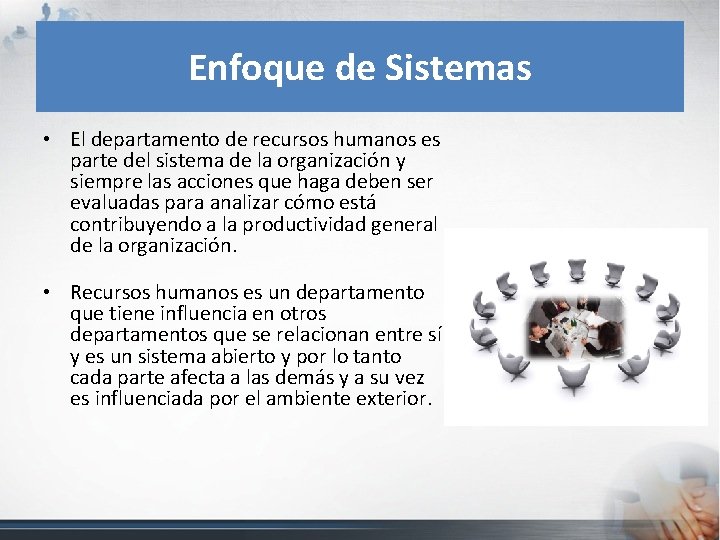 Enfoque de Sistemas

• El departamento de recursos humanos es parte del sistema de la organización y siempre las acciones que haga deben ser evaluadas para analizar cómo está contribuyendo a la productividad general de la organización.

• Recursos humanos es un departamento que tiene influencia en otros departamentos que se relacionan entre sí y es un sistema abierto y por lo tanto cada parte afecta a las demás y a su vez es influenciada por el ambiente exterior.